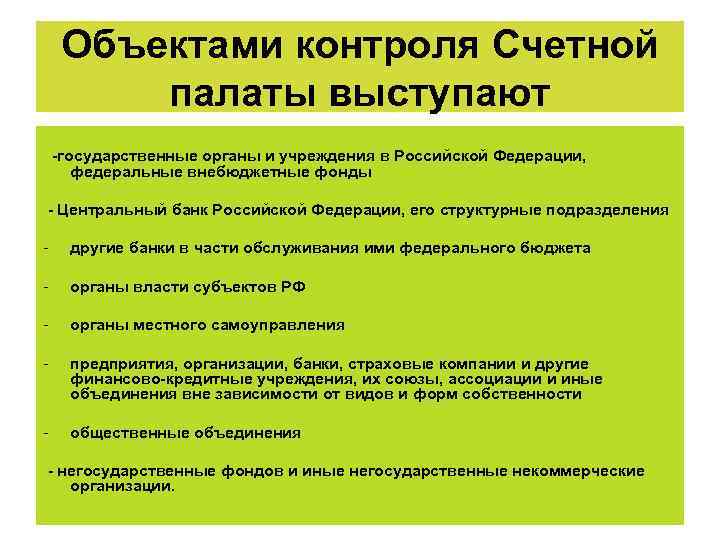 Объектами контроля Счетной палаты выступают

-государственные органы и учреждения в Российской Федерации, федеральные внебюджетные фонды

- Центральный банк Российской Федерации, его структурные подразделения

- другие банки в части обслуживания ими федерального бюджета

- органы власти субъектов РФ

- органы местного самоуправления

- предприятия, организации, банки, страховые компании и другие финансово-кредитные учреждения, их союзы, ассоциации и иные объединения вне зависимости от видов и форм собственности

- общественные объединения

- негосударственные фондов и иные негосударственные некоммерческие организации.